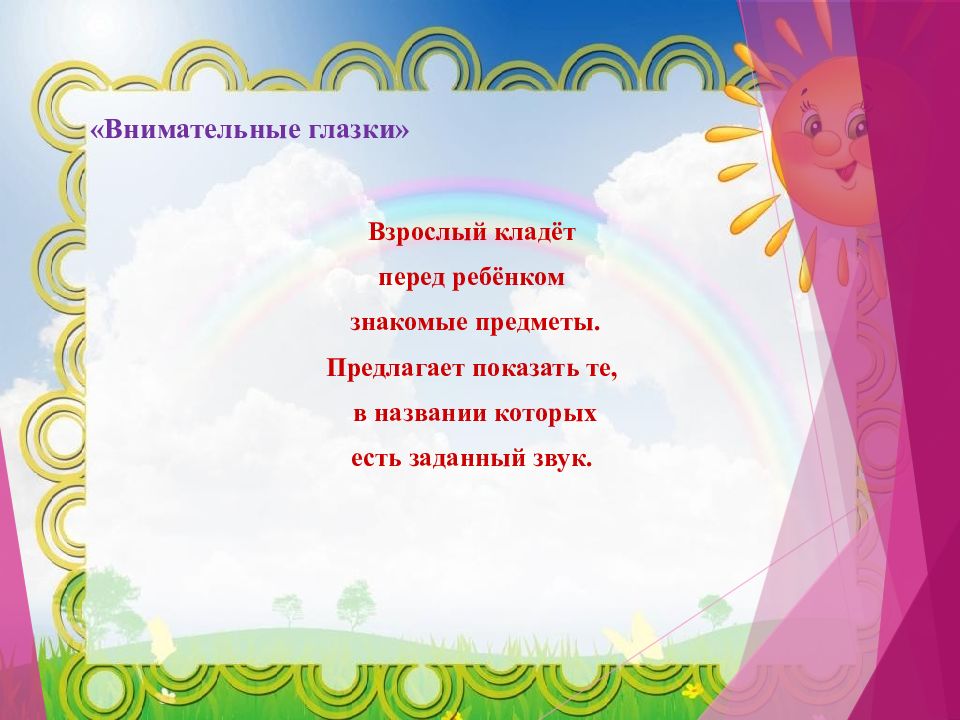 «Внимательные глазки»

Взрослый кладёт перед ребёнком знакомые предметы. Предлагает показать те, в названии которых есть заданный звук.